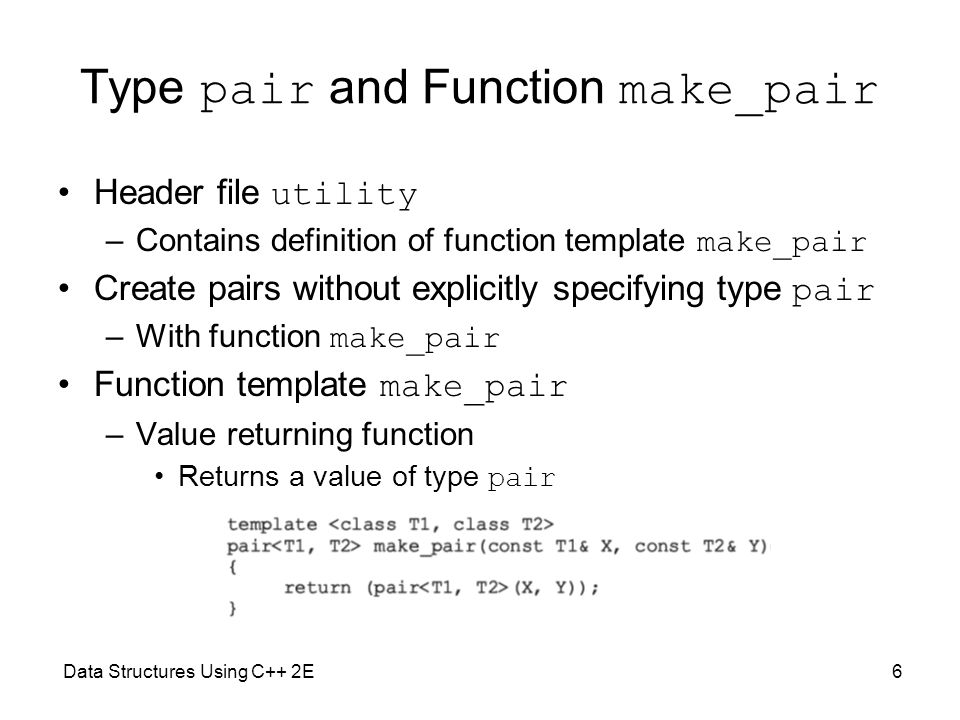 Type pair and Function make_pair

• Header file utility
 – Contains definition of function template make_pair
• Create pairs without explicitly specifying type pair
 – With function make_pair
• Function template make_pair
 – Value returning function
  • Returns a value of type pair

template <class T1, class T2>
pair<T1, T2> make_pair(const T1& X, const T2& Y)
{
    return (pair<T1, T2>(X, Y));
}

Data Structures Using C++ 2E

6